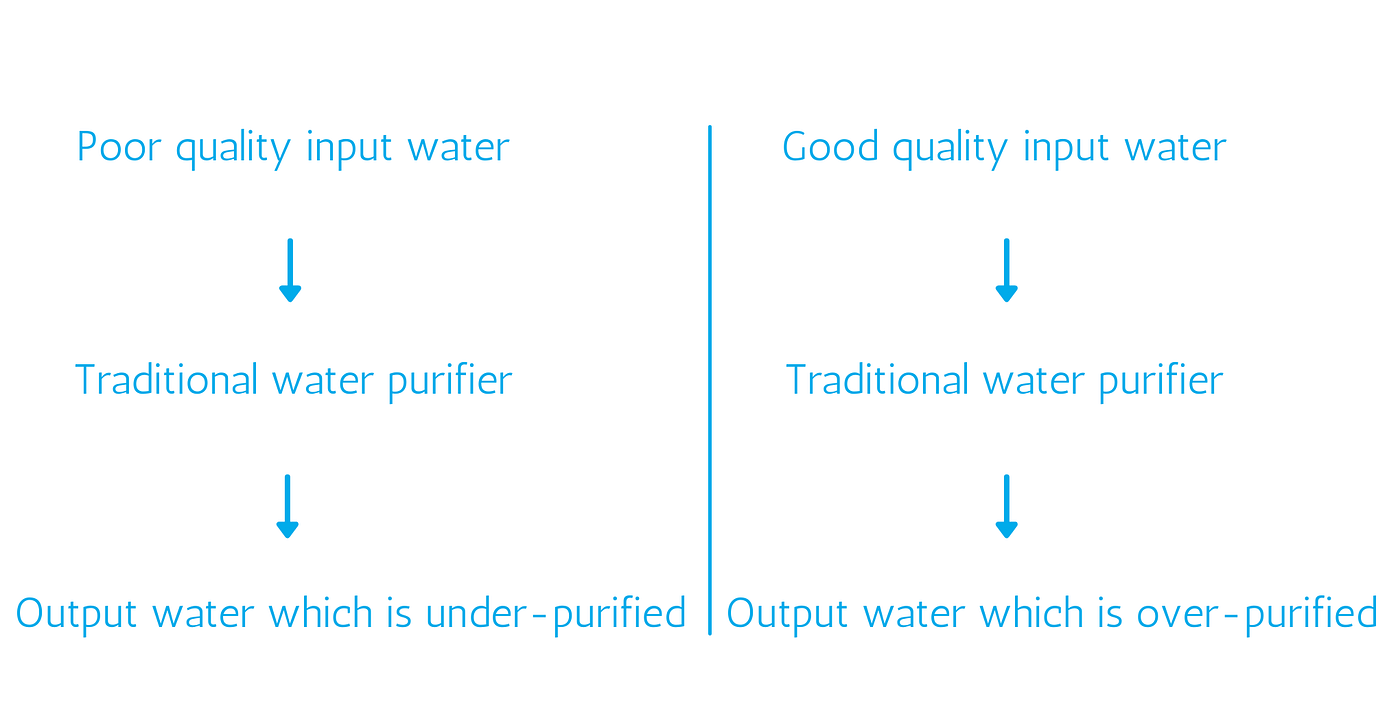 Poor quality input water

Traditional water purifier

Output water which is under-purified

Good quality input water

Traditional water purifier

Output water which is over-purified